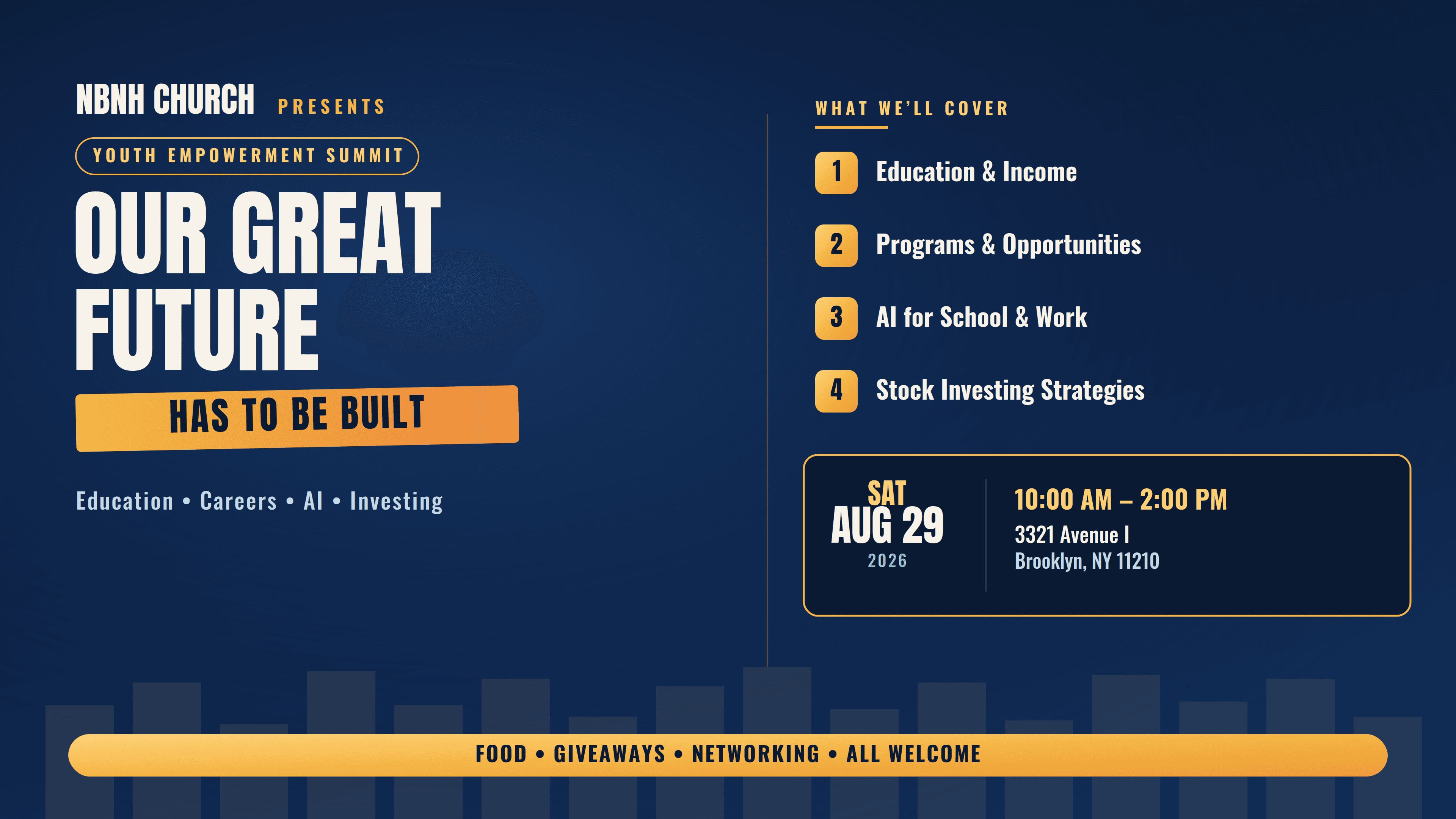 NBNH CHURCH PRESENTS

YOUTH EMPOWERMENT SUMMIT

OUR GREAT FUTURE

HAS TO BE BUILT

Education • Careers • AI • Investing

WHAT WE'LL COVER

1 Education & Income

2 Programs & Opportunities

3 AI for School & Work

4 Stock Investing Strategies

SAT
AUG 29
2026

10:00 AM – 2:00 PM
3321 Avenue I
Brooklyn, NY 11210

FOOD • GIVEAWAYS • NETWORKING • ALL WELCOME